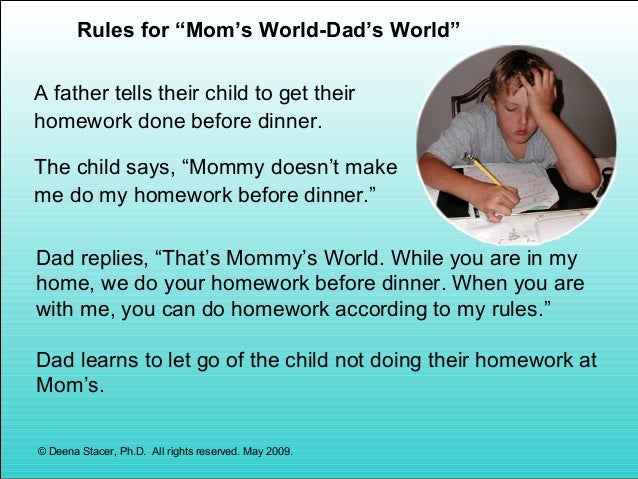 Rules for “Mom’s World-Dad’s World”

A father tells their child to get their homework done before dinner.

The child says, “Mommy doesn’t make me do my homework before dinner.”

Dad replies, “That’s Mommy’s World. While you are in my home, we do your homework before dinner. When you are with me, you can do homework according to my rules.”

Dad learns to let go of the child not doing their homework at Mom’s.

© Deena Stacer, Ph.D. All rights reserved. May 2009.